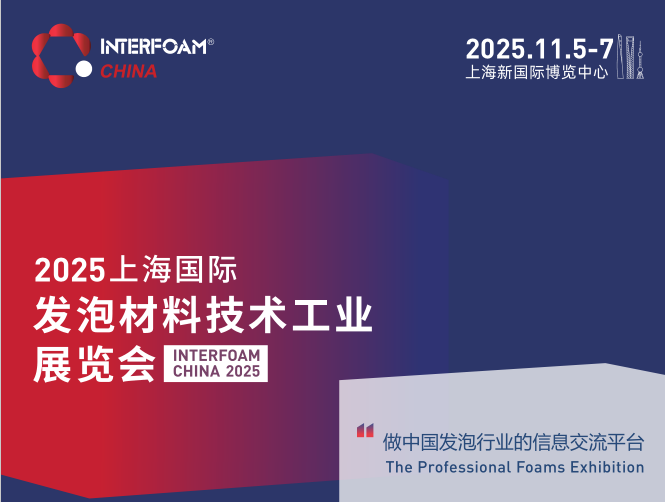 INTERFOAM®
CHINA

2025.11.5-7
上海新国际博览中心

2025上海国际
发泡材料技术工业
展览会 INTERFOAM CHINA 2025

做中国发泡行业的信息交流平台
The Professional Foams Exhibition